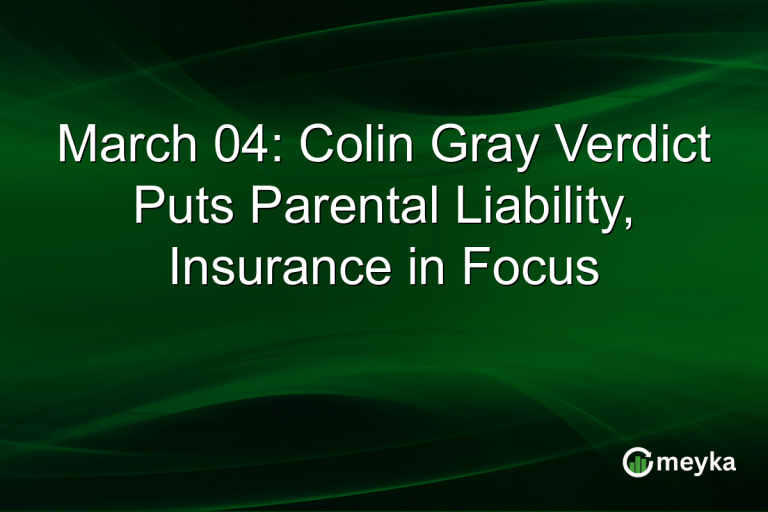 March 04: Colin Gray Verdict Puts Parental Liability, Insurance in Focus

meyka